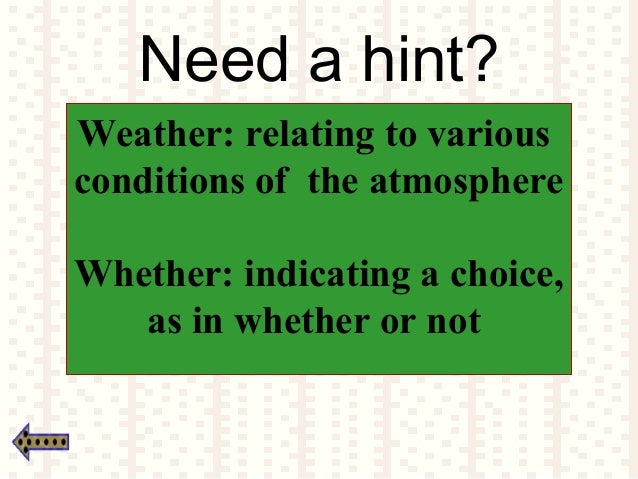 Need a hint?

Weather: relating to various conditions of the atmosphere

Whether: indicating a choice, as in whether or not